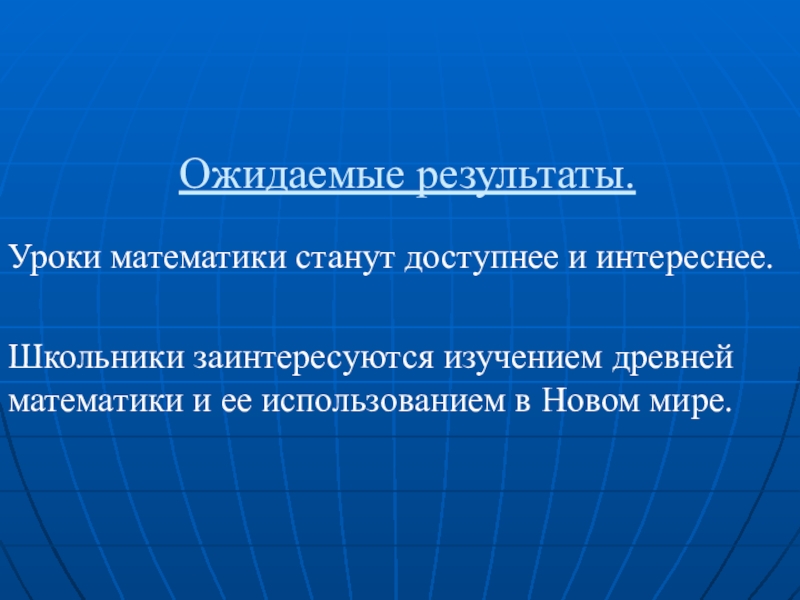 Ожидаемые результаты.

Уроки математики станут доступнее и интереснее.

Школьники заинтересуются изучением древней математики и ее использованием в Новом мире.